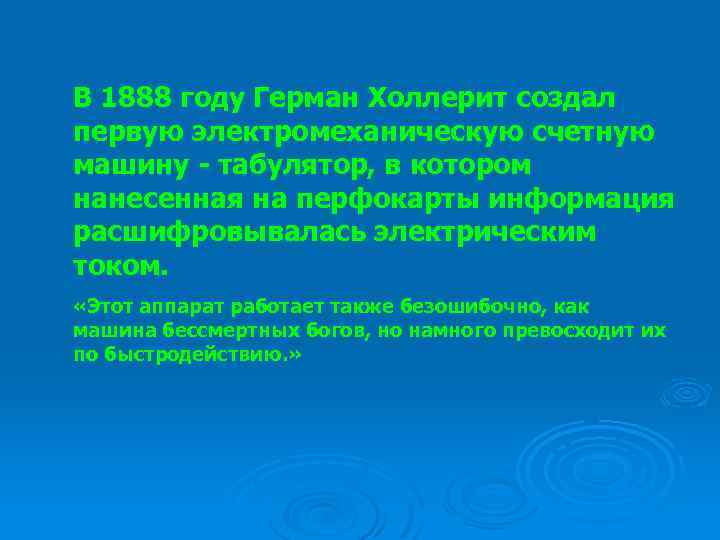 В 1888 году Герман Холлерит создал первую электромеханическую счетную машину - табулятор, в котором нанесенная на перфокарты информация расшифровывалась электрическим током.

«Этот аппарат работает также безошибочно, как машина бессмертных богов, но намного превосходит их по быстродействию.»